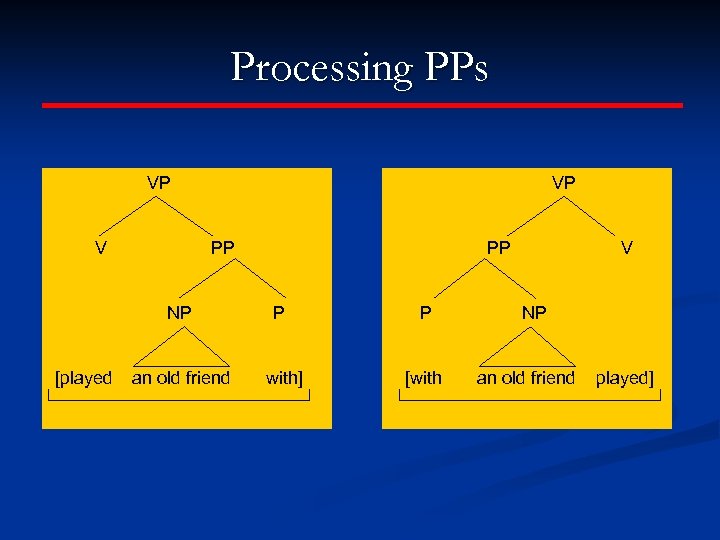 Processing PPs

VP

V

PP

NP

P

[played an old friend with]

VP

PP

V

P

NP

[with an old friend played]